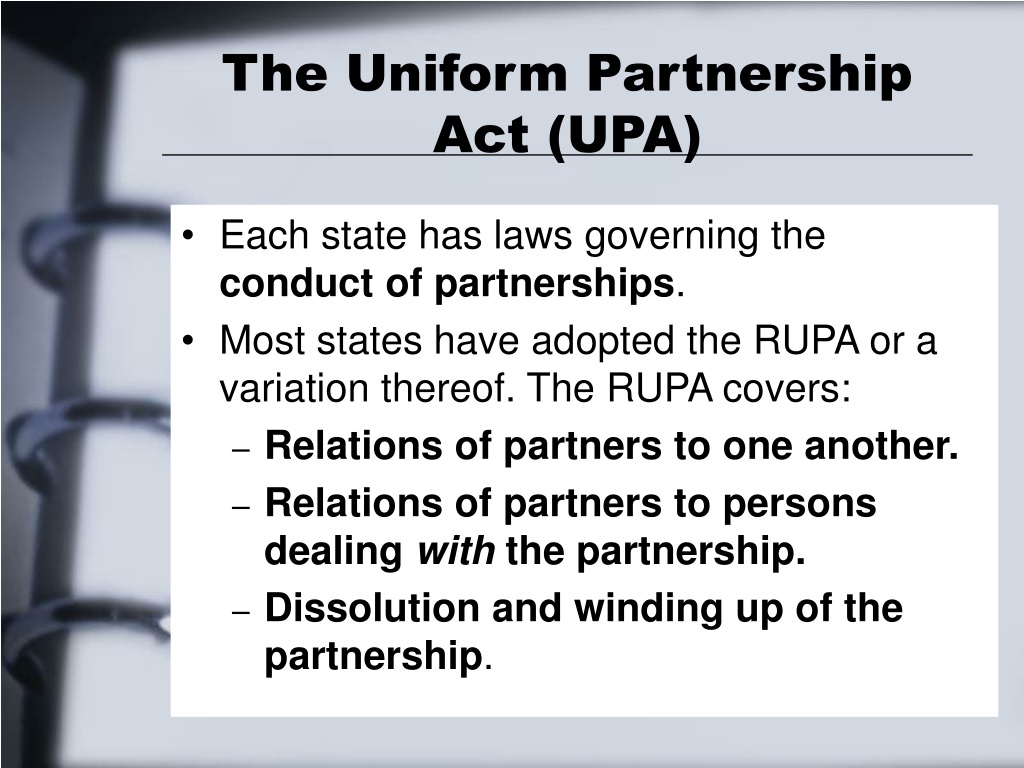 The Uniform Partnership Act (UPA)

• Each state has laws governing the conduct of partnerships.
• Most states have adopted the RUPA or a variation thereof. The RUPA covers:
– Relations of partners to one another.
– Relations of partners to persons dealing with the partnership.
– Dissolution and winding up of the partnership.